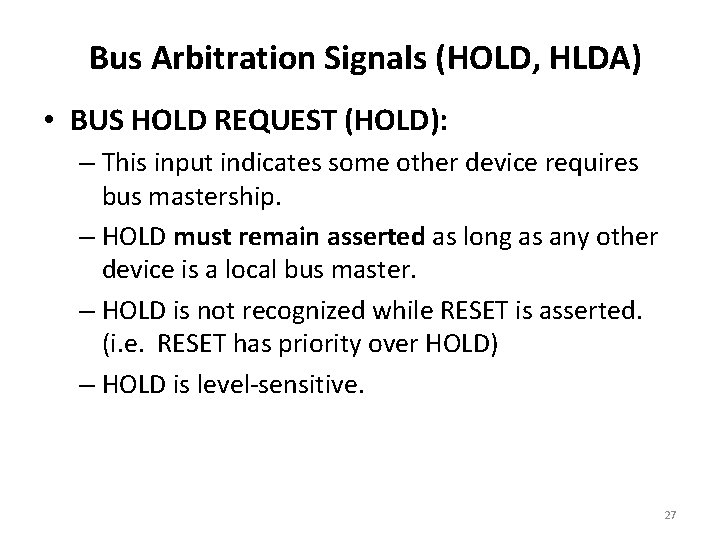 Bus Arbitration Signals (HOLD, HLDA)

• BUS HOLD REQUEST (HOLD):

– This input indicates some other device requires bus mastership.

– HOLD must remain asserted as long as any other device is a local bus master.

– HOLD is not recognized while RESET is asserted. (i.e. RESET has priority over HOLD)

– HOLD is level-sensitive.

27